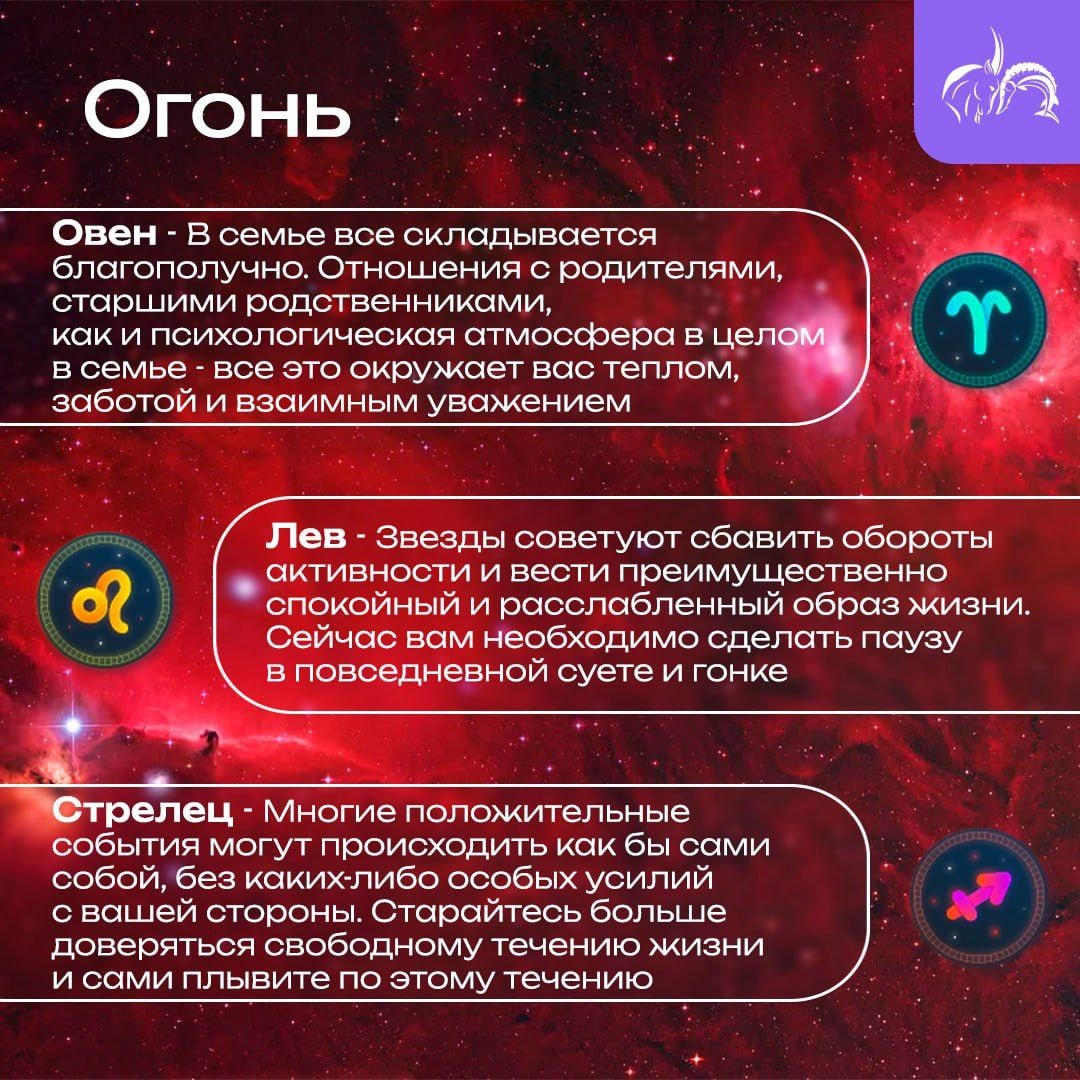 Огонь

Овен - В семье все складывается благополучно. Отношения с родителями, старшими родственниками, как и психологическая атмосфера в целом в семье - все это окружает вас теплом, заботой и взаимным уважением

Лев - Звезды советуют сбавить обороты активности и вести преимущественно спокойный и расслабленный образ жизни. Сейчас вам необходимо сделать паузу в повседневной суете и гонке

Стрелец - Многие положительные события могут происходить как бы сами собой, без каких-либо особых усилий с вашей стороны. Старайтесь больше доверяться свободному течению жизни и сами плывите по этому течению